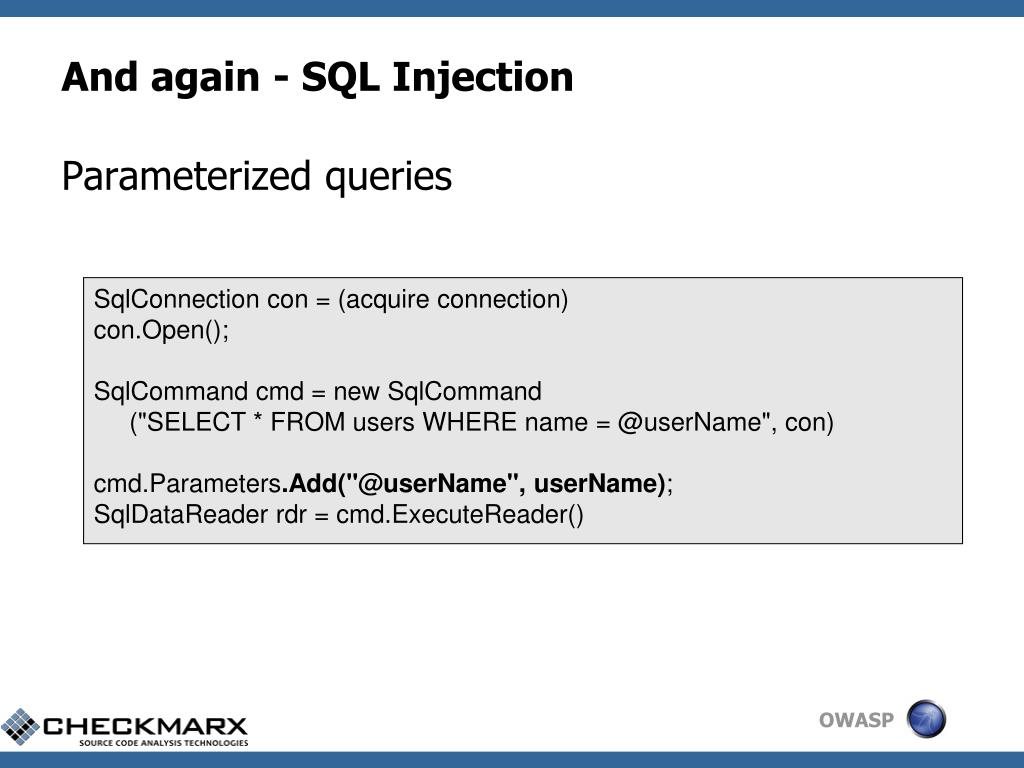 And again - SQL Injection

Parameterized queries

SqlConnection con = (acquire connection)
con.Open();

SqlCommand cmd = new SqlCommand
("SELECT * FROM users WHERE name = @userName", con)

cmd.Parameters.Add("@userName", userName);
SqlDataReader rdr = cmd.ExecuteReader()

CHECKMARX
SOURCE CODE ANALYSIS TECHNOLOGIES

OWASP